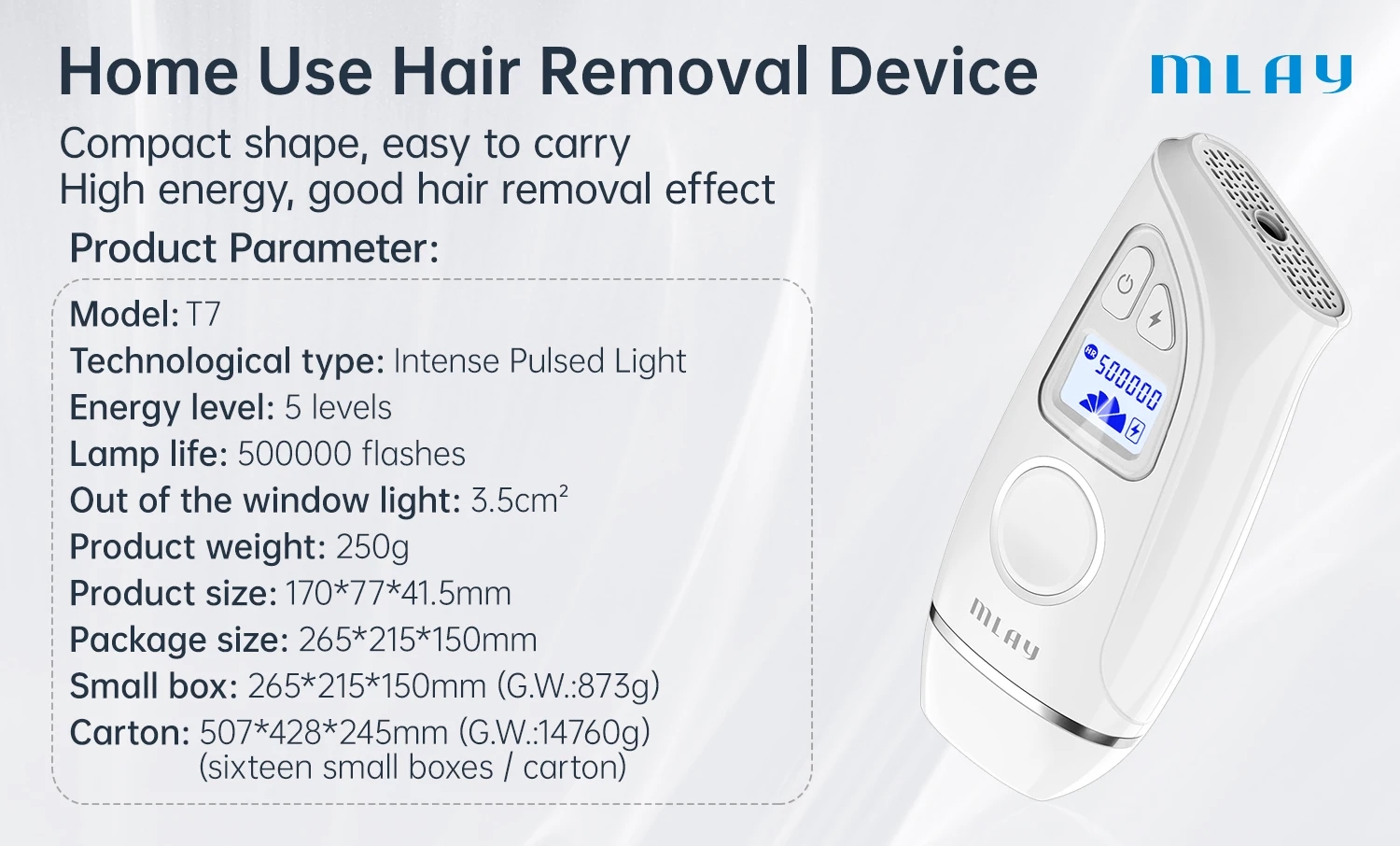 Home Use Hair Removal Device

MLAY

Compact shape, easy to carry
High energy, good hair removal effect

Product Parameter:

Model: T7
Technological type: Intense Pulsed Light
Energy level: 5 levels
Lamp life: 500000 flashes
Out of the window light: 3.5cm²
Product weight: 250g
Product size: 170*77*41.5mm
Package size: 265*215*150mm
Small box: 265*215*150mm (G.W.:873g)
Carton: 507*428*245mm (G.W.:14760g)
(sixteen small boxes / carton)

HR 500000

MLAY